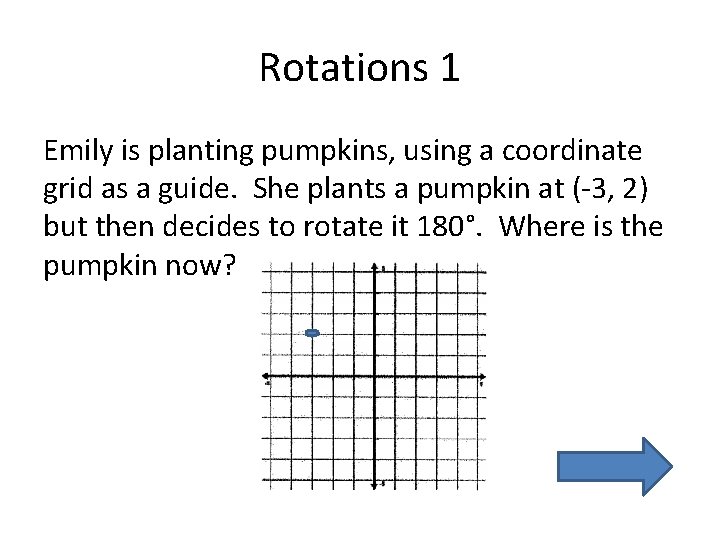 Rotations 1

Emily is planting pumpkins, using a coordinate grid as a guide. She plants a pumpkin at (-3, 2) but then decides to rotate it 180°. Where is the pumpkin now?